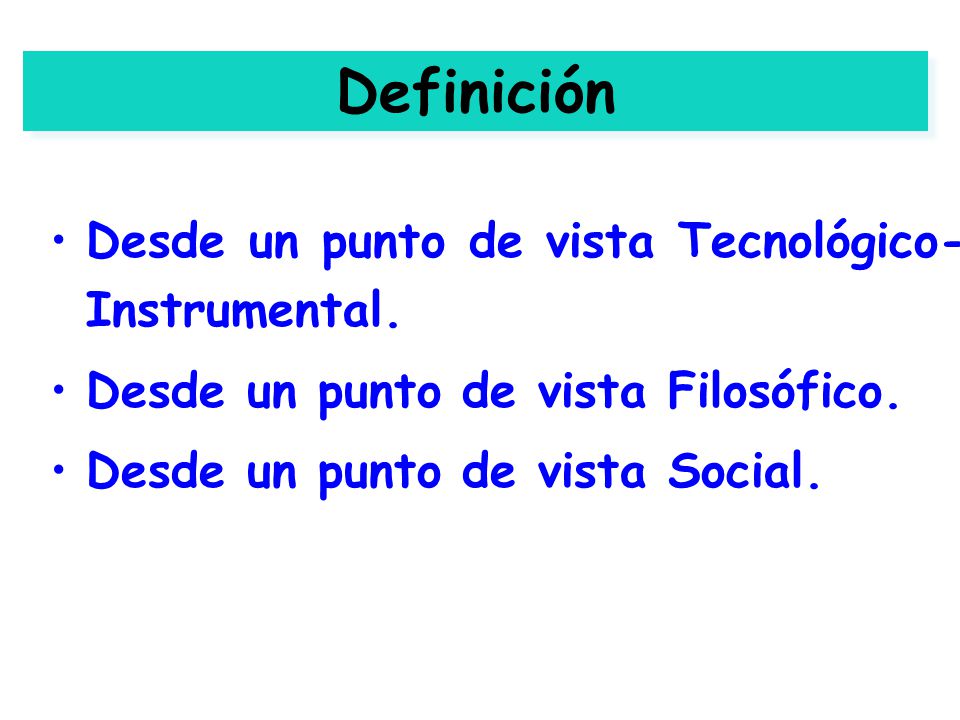 Definición

• Desde un punto de vista Tecnológico-Instrumental.

• Desde un punto de vista Filosófico.

• Desde un punto de vista Social.